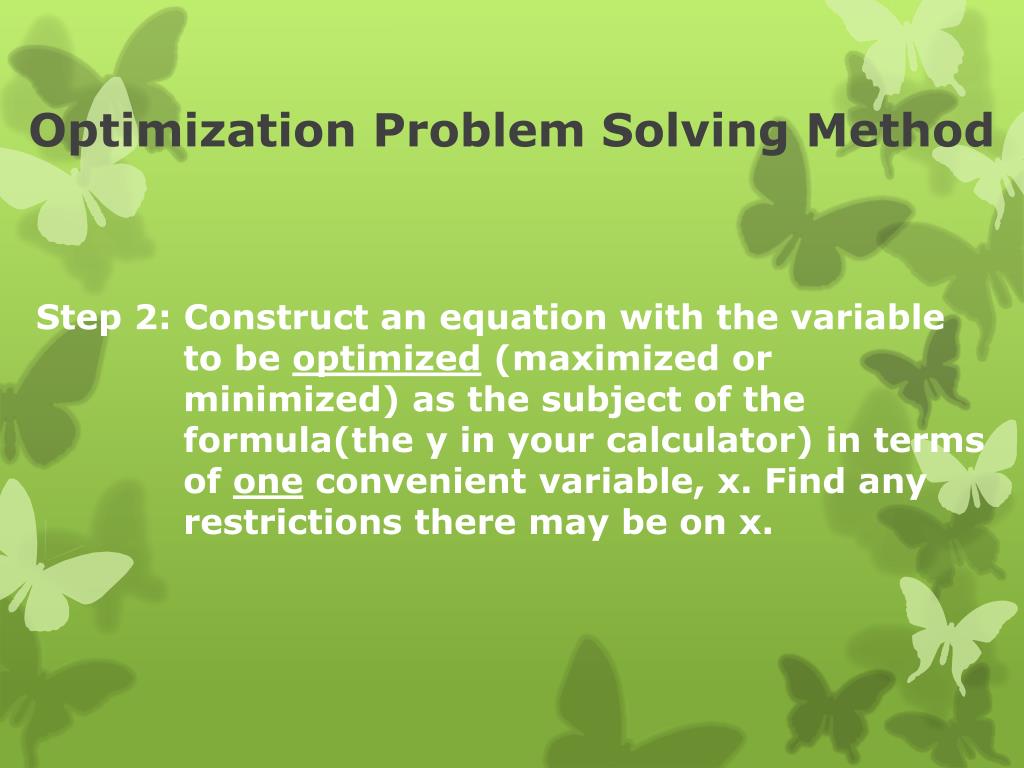 Optimization Problem Solving Method

Step 2: Construct an equation with the variable to be optimized (maximized or minimized) as the subject of the formula(the y in your calculator) in terms of one convenient variable, x. Find any restrictions there may be on x.